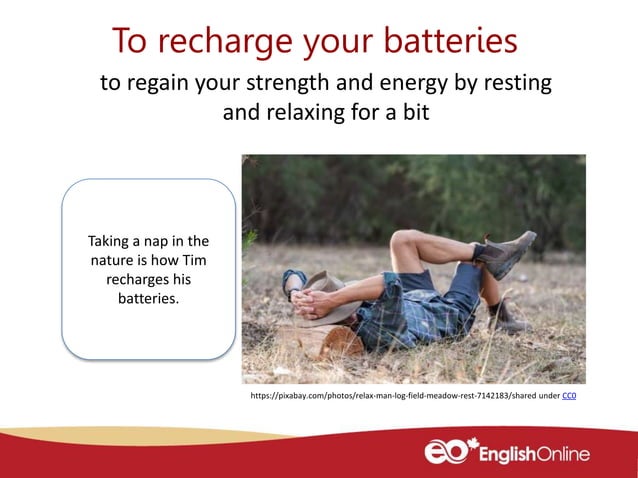 To recharge your batteries

to regain your strength and energy by resting and relaxing for a bit

Taking a nap in the nature is how Tim recharges his batteries.

https://pixabay.com/photos/relax-man-log-field-meadow-rest-7142183/shared under CC0

eo EnglishOnline